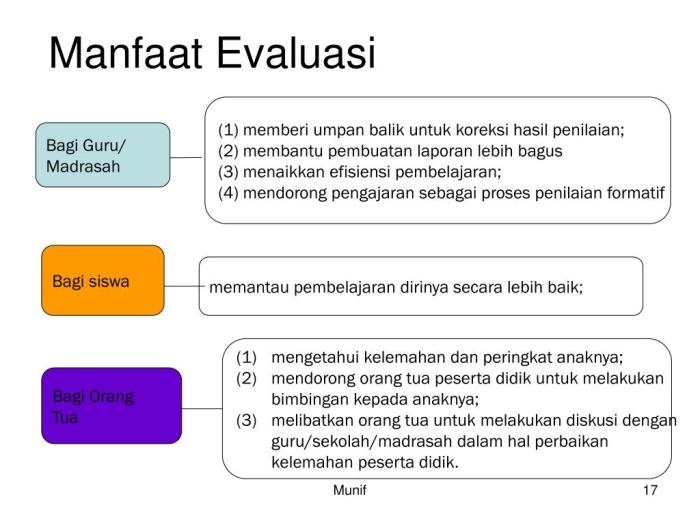 Manfaat Evaluasi

Bagi Guru/ Madrasah

(1) memberi umpan balik untuk koreksi hasil penilaian;
(2) membantu pembuatan laporan lebih bagus
(3) menaikkan efisiensi pembelajaran;
(4) mendorong pengajaran sebagai proses penilaian formatif

Bagi siswa

memantau pembelajaran dirinya secara lebih baik;

Bagi Orang Tua

(1) mengetahui kelemahan dan peringkat anaknya;
(2) mendorong orang tua peserta didik untuk melakukan bimbingan kepada anaknya;
(3) melibatkan orang tua untuk melakukan diskusi dengan guru/sekolah/madrasah dalam hal perbaikan kelemahan peserta didik.

Munif

17